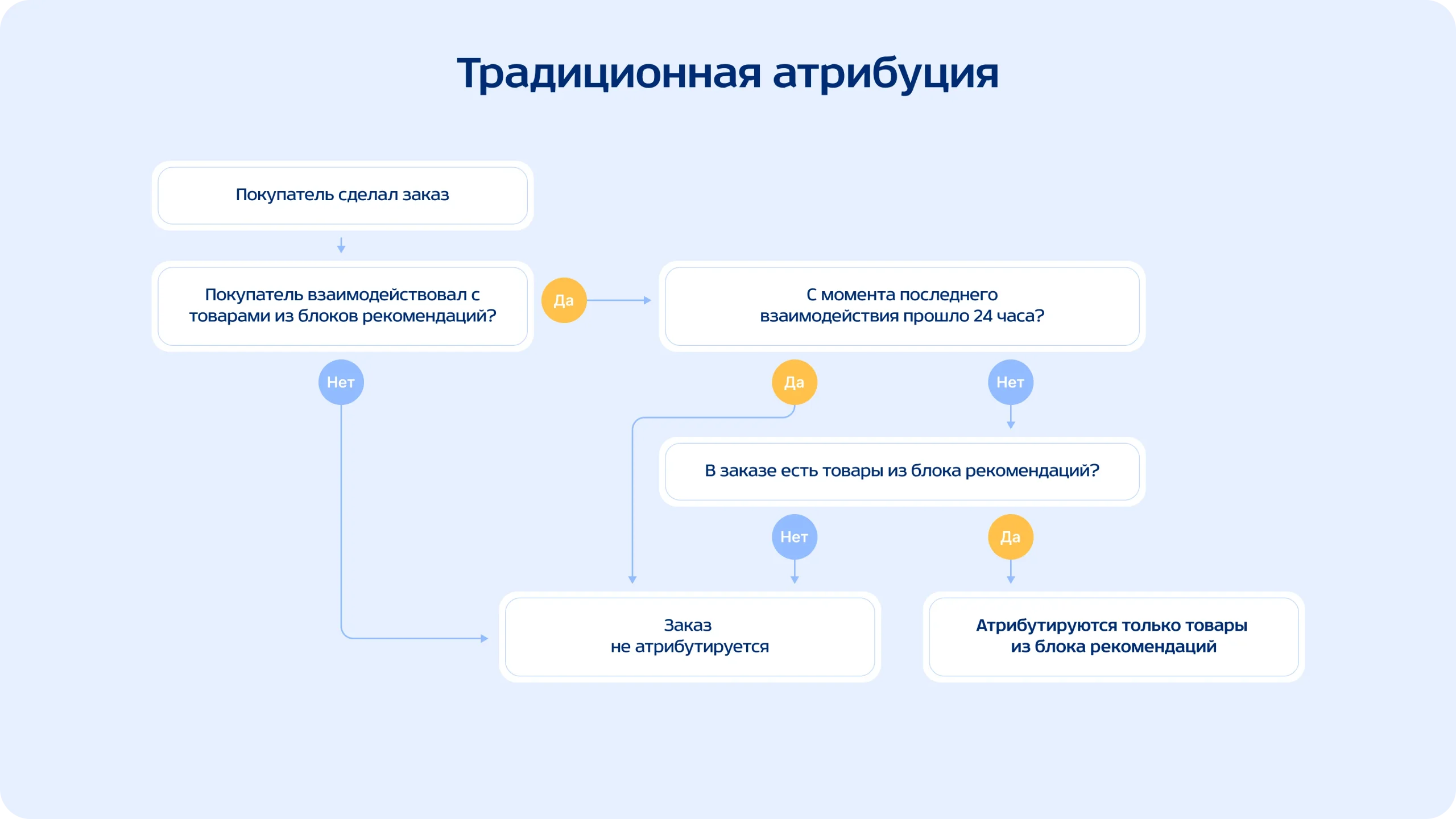 Традиционная атрибуция

Покупатель сделал заказ

Покупатель взаимодействовал с товарами из блоков рекомендаций?

Да

С момента последнего взаимодействия прошло 24 часа?

Нет

Да

Нет

В заказе есть товары из блока рекомендаций?

Нет

Да

Заказ
не атрибутируется

Атрибутируются только товары из блока рекомендаций